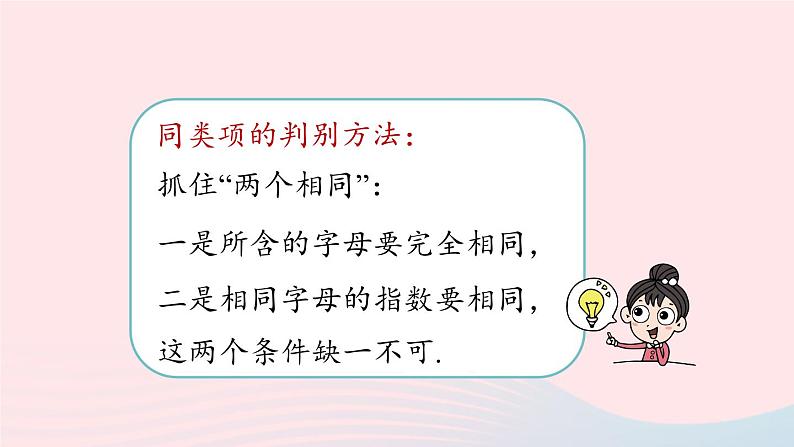 同类项的判别方法：

抓住“两个相同”：

一是所含的字母要完全相同，

二是相同字母的指数要相同，

这两个条件缺一不可.